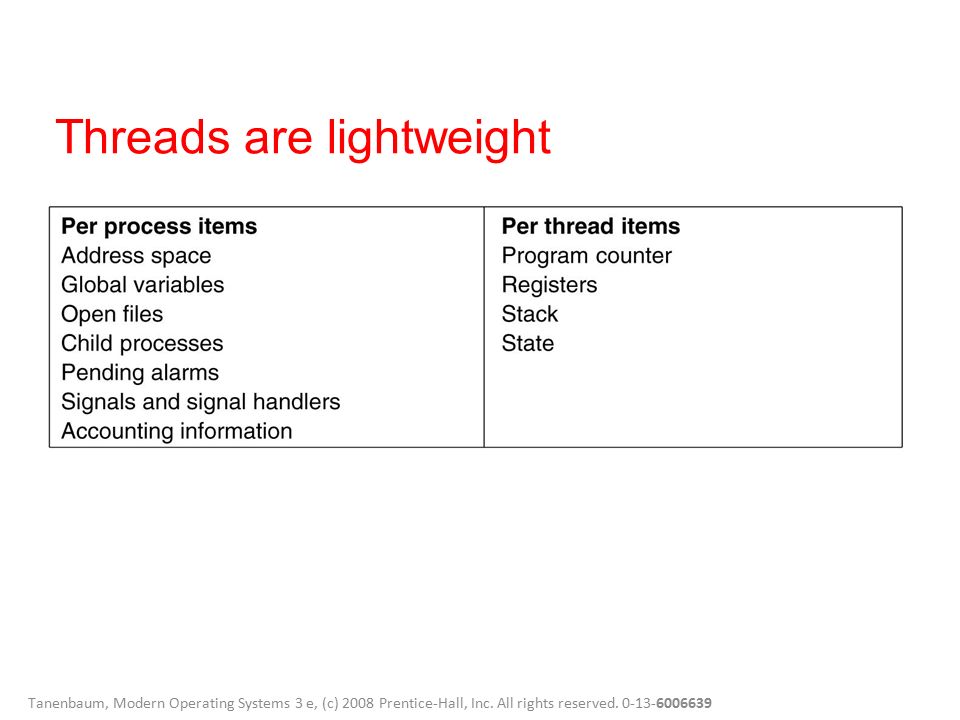 Threads are lightweight

| Per process items | Per thread items |
|---|---|
| Address space | Program counter |
| Global variables | Registers |
| Open files | Stack |
| Child processes | State |
| Pending alarms | |
| Signals and signal handlers | |
| Accounting information | |

Tanenbaum, Modern Operating Systems 3 e, (c) 2008 Prentice-Hall, Inc. All rights reserved. 0-13-6006639